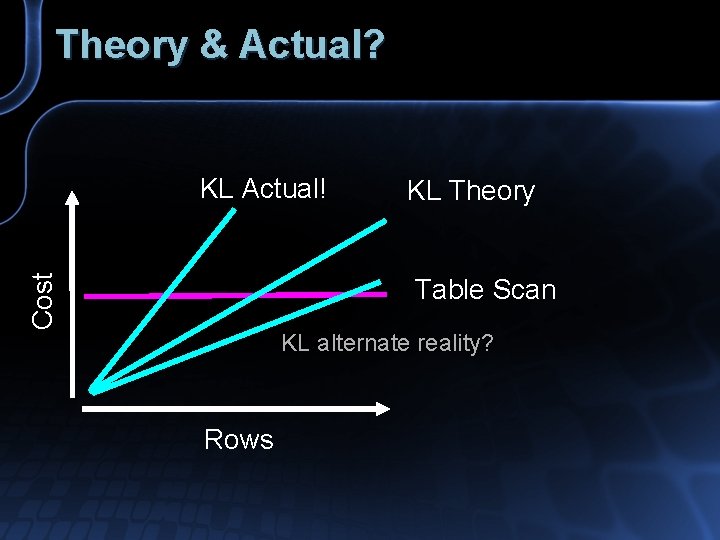 Theory & Actual?

KL Actual!

KL Theory

Cost

Table Scan

KL alternate reality?

Rows